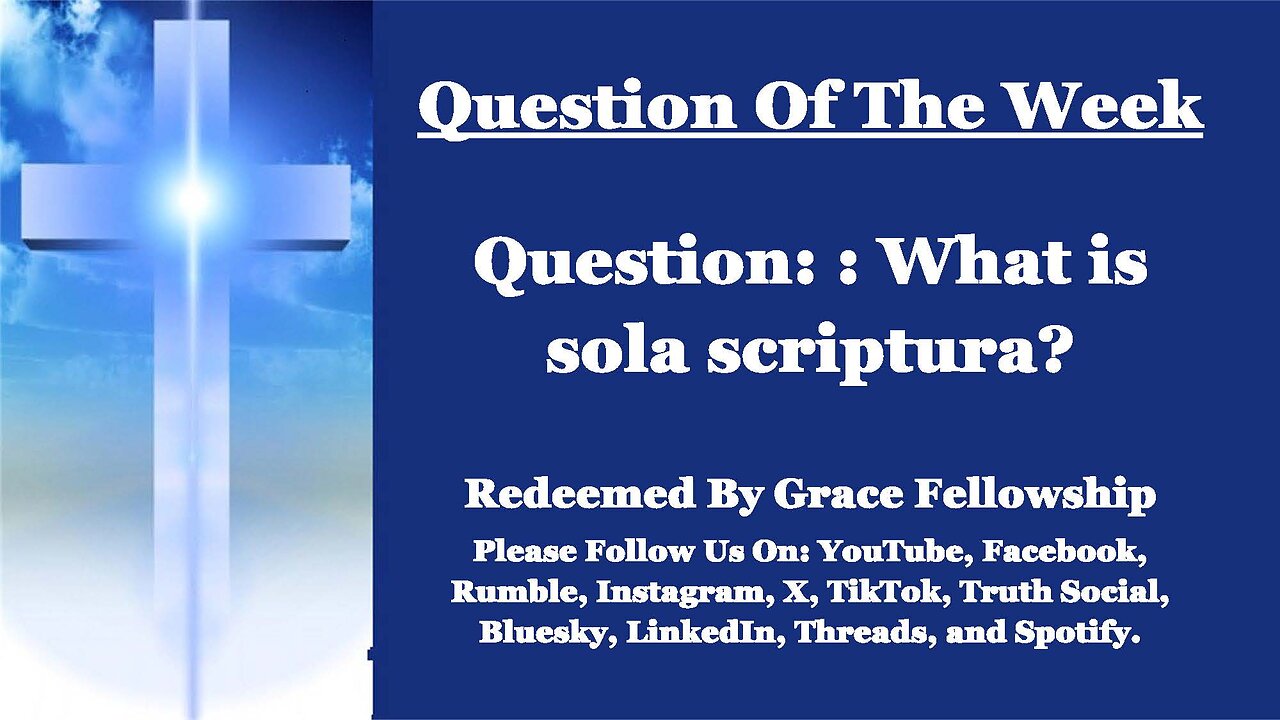 Question Of The Week

Question: : What is sola scriptura?

Redeemed By Grace Fellowship

Please Follow Us On: YouTube, Facebook, Rumble, Instagram, X, TikTok, Truth Social, Bluesky, LinkedIn, Threads, and Spotify.